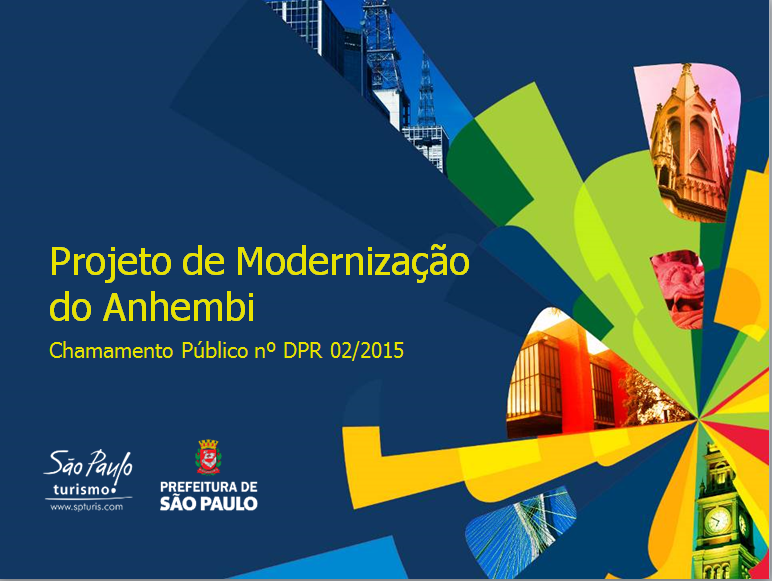 Projeto de Modernização do Anhembi

Chamamento Público nº DPR 02/2015

São Paulo turismo
www.spturis.com

PREFEITURA DE SÃO PAULO